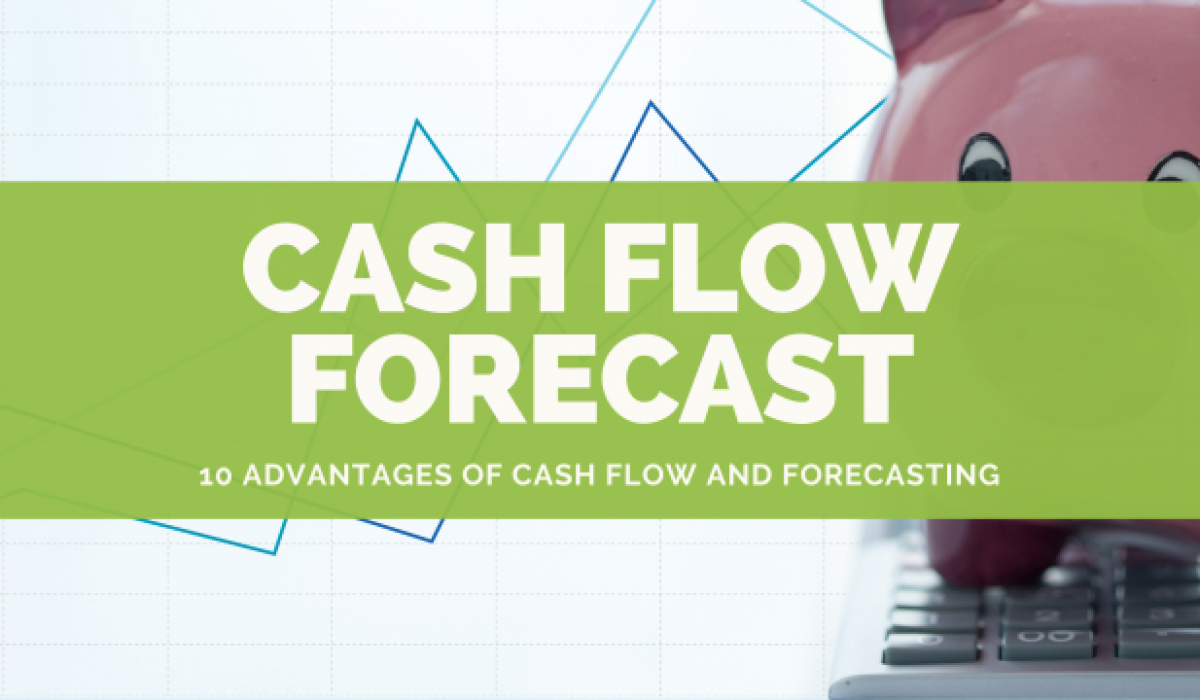 CASH FLOW FORECAST

10 ADVANTAGES OF CASH FLOW AND FORECASTING